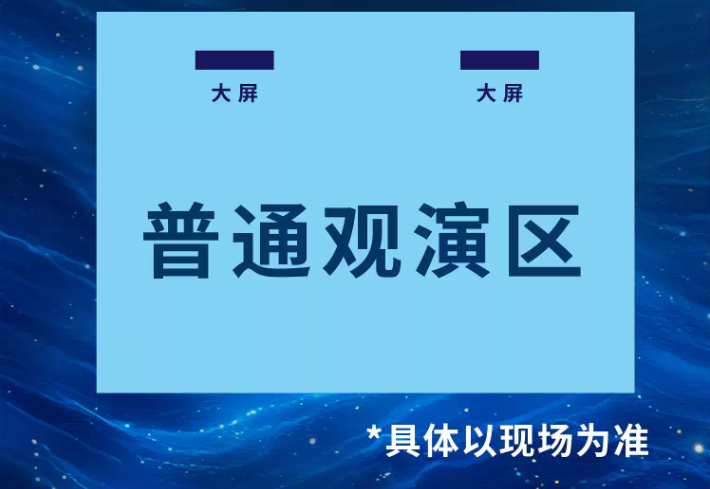 大屏

大屏

普通观演区

*具体以现场为准